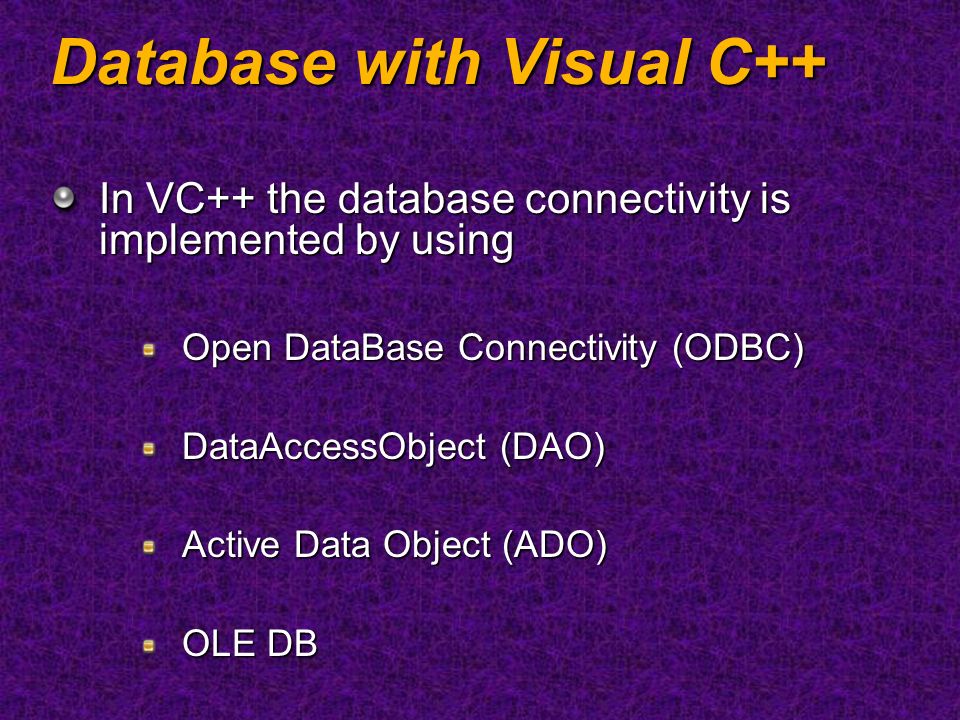 Database with Visual C++

In VC++ the database connectivity is implemented by using

Open DataBase Connectivity (ODBC)

DataAccessObject (DAO)

Active Data Object (ADO)

OLE DB